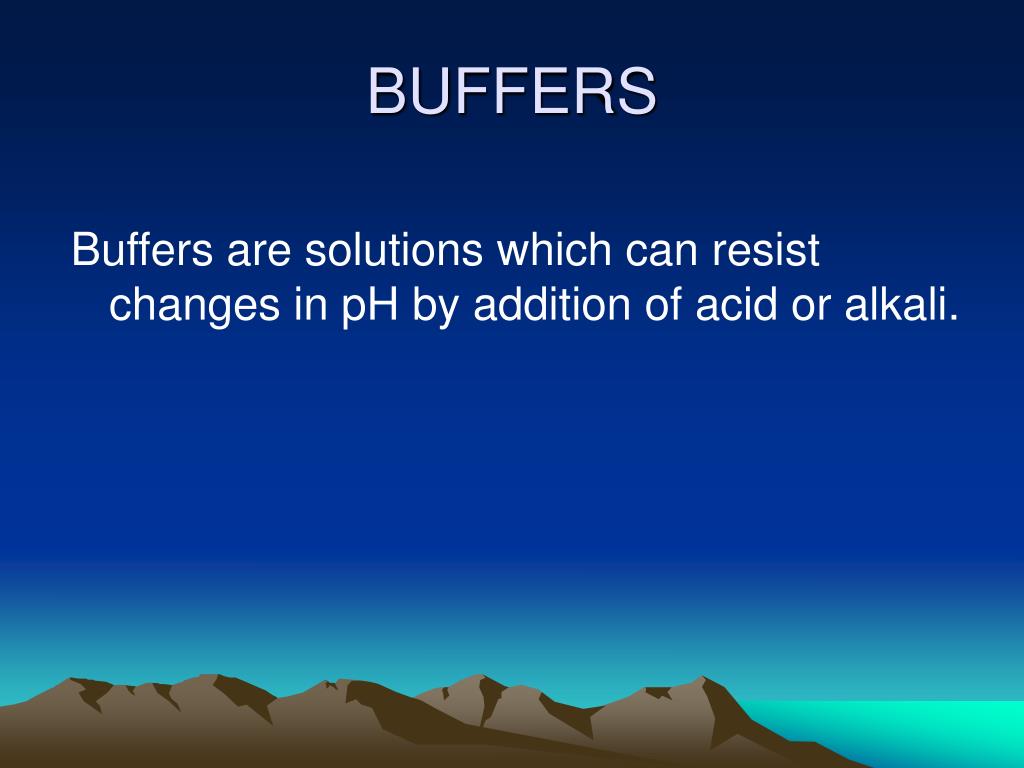 BUFFERS

Buffers are solutions which can resist changes in pH by addition of acid or alkali.